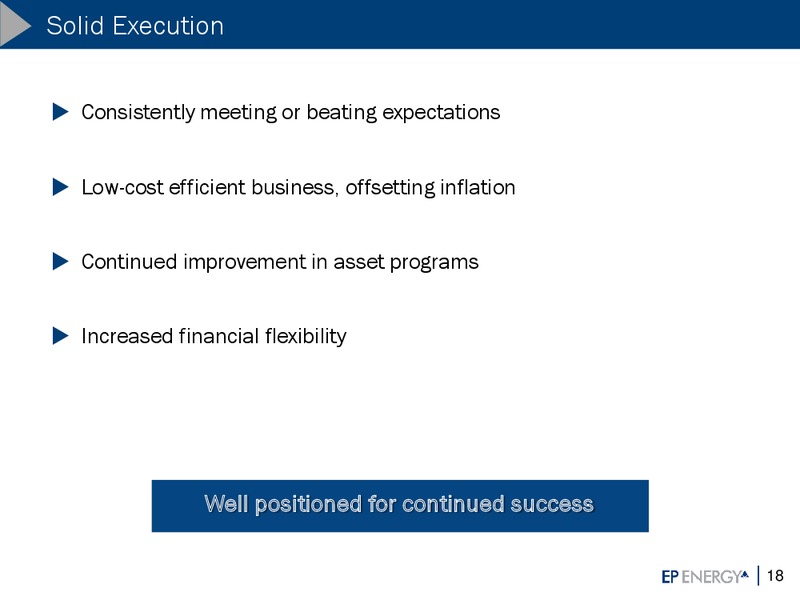 Solid Execution

Consistently meeting or beating expectations

Low-cost efficient business, offsetting inflation

Continued improvement in asset programs

Increased financial flexibility

Well positioned for continued success

EP ENERGY | 18